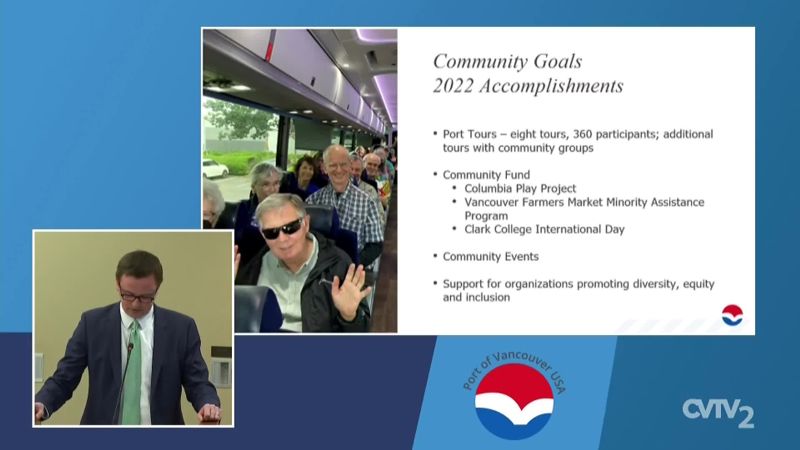 Community Goals
2022 Accomplishments

• Port Tours – eight tours, 360 participants; additional tours with community groups

• Community Fund
  • Columbia Play Project
  • Vancouver Farmers Market Minority Assistance Program
  • Clark College International Day

• Community Events

• Support for organizations promoting diversity, equity and inclusion

Port of Vancouver USA

CVTV2